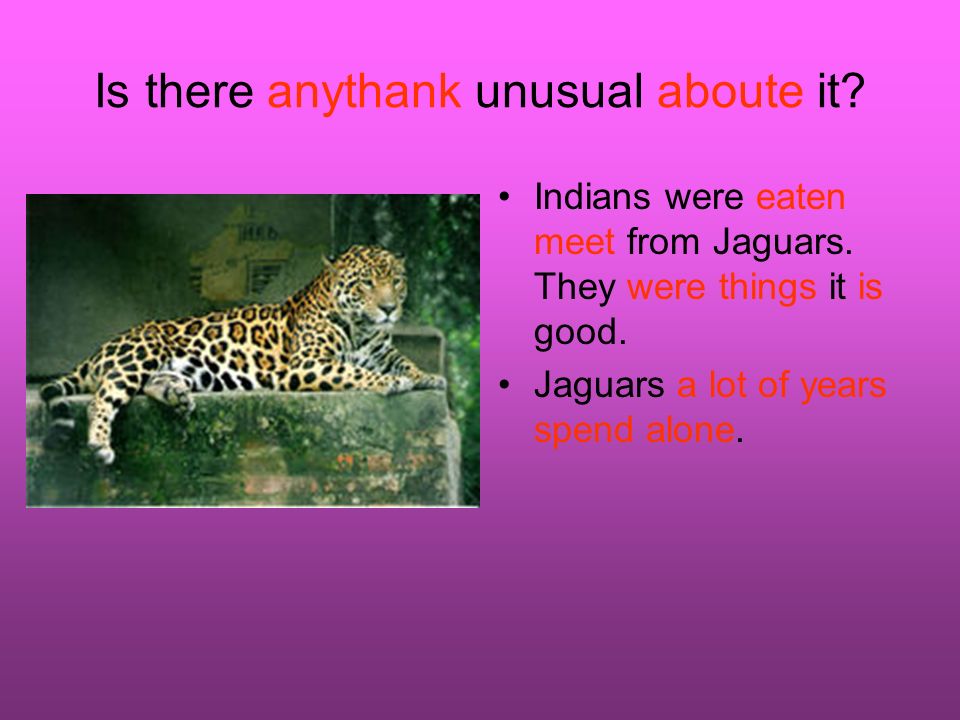 Is there anythank unusual aboute it?

• Indians were eaten meet from Jaguars. They were things it is good.

• Jaguars a lot of years spend alone.